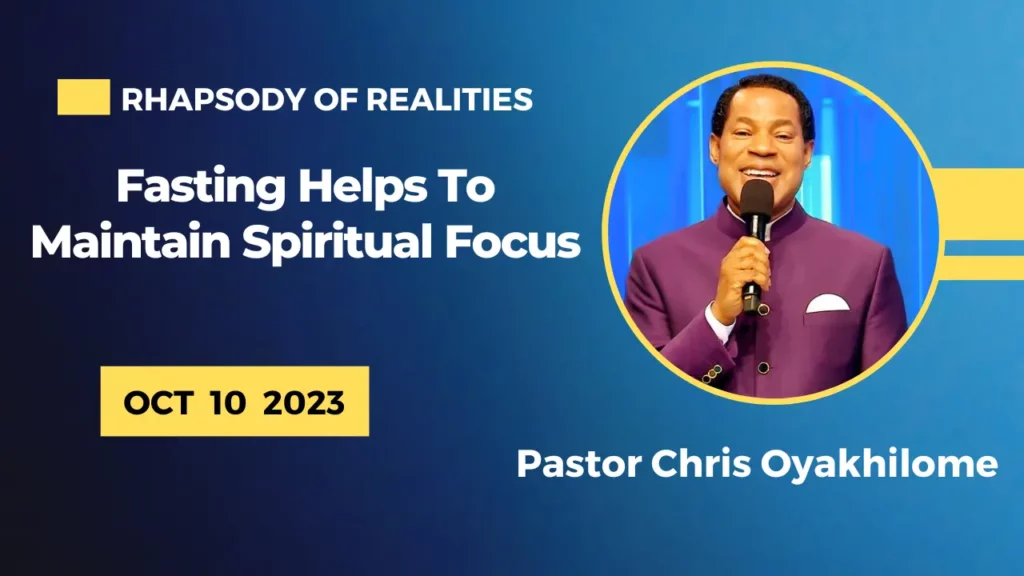 RHAPSODY OF REALITIES

Fasting Helps To Maintain Spiritual Focus

OCT 10 2023

Pastor Chris Oyakhilome